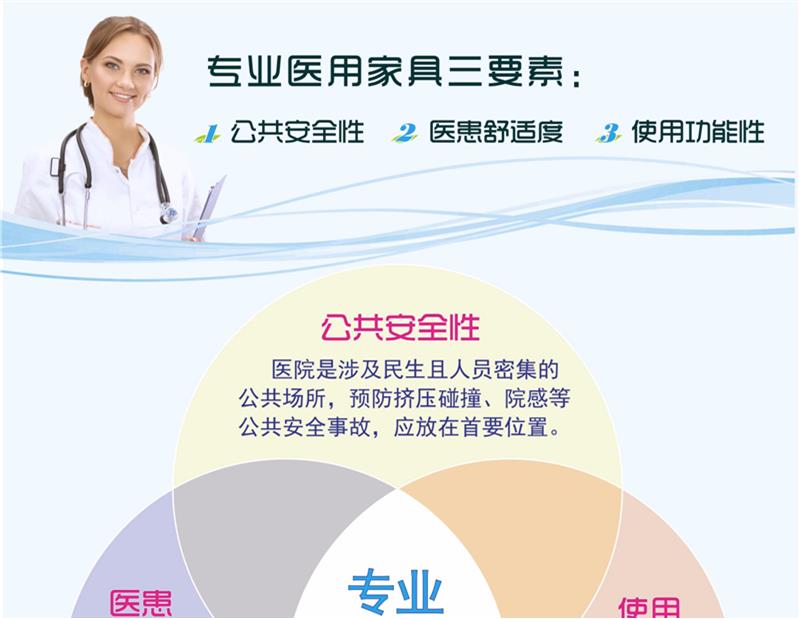 专业医用家具三要素：

1 公共安全性 2 医患舒适度 3 使用功能性

公共安全性

医院是涉及民生且人员密集的公共场所，预防挤压碰撞、院感等公共安全事故，应放在首要位置。

医患

专业

使用